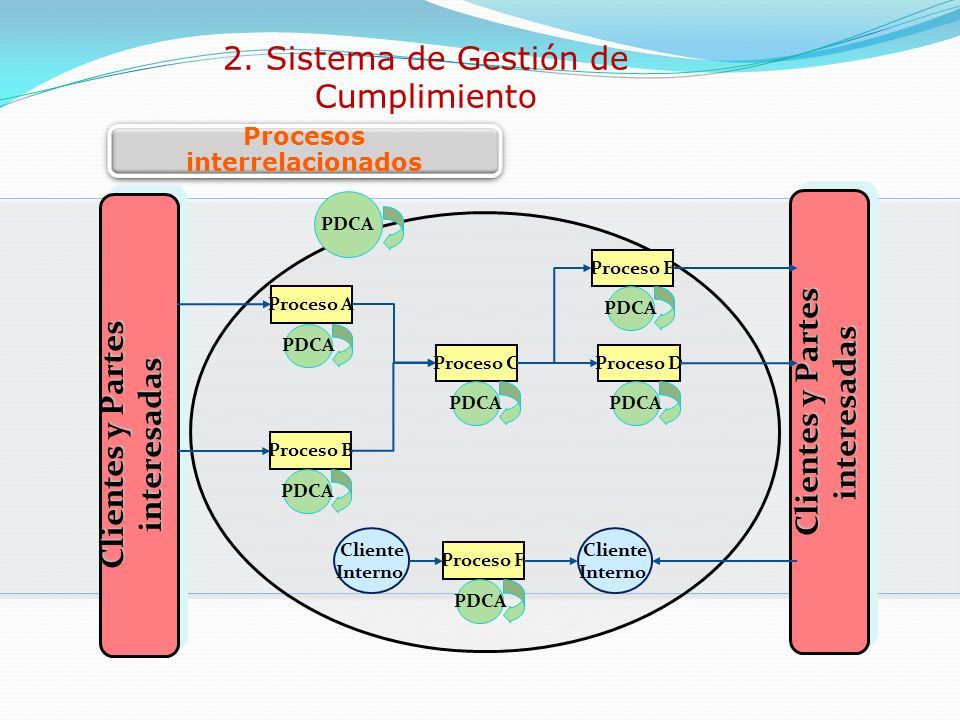 2. Sistema de Gestión de Cumplimiento

Procesos interrelacionados

Clientes y Partes interesadas

PDCA

Proceso A

PDCA

Proceso B

PDCA

Proceso C

PDCA

Proceso E

PDCA

Proceso D

PDCA

Cliente Interno

Proceso F

PDCA

Cliente Interno

Clientes y Partes interesadas